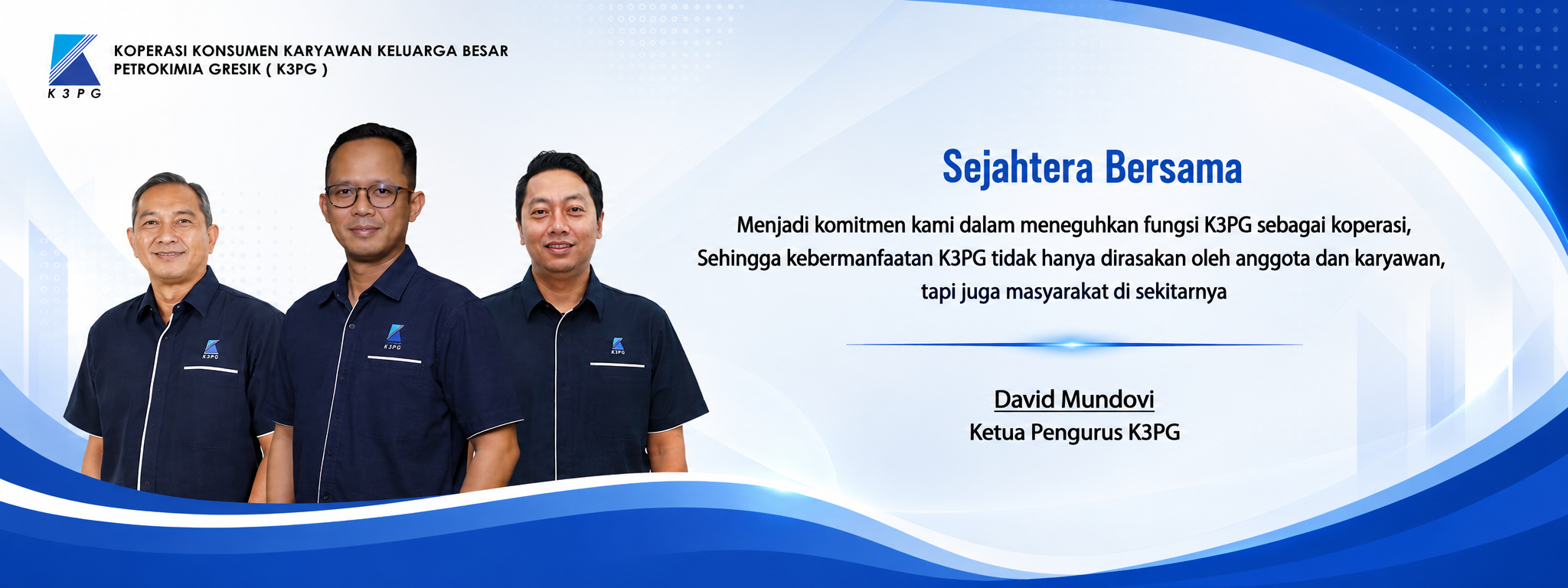 K3PG

KOPERASI KONSUMEN KARYAWAN KELUARGA BESAR PETROKIMIA GRESIK ( K3PG )

K3PG

K3PG

K3PG

Sejahtera Bersama

Menjadi komitmen kami dalam meneguhkan fungsi K3PG sebagai koperasi, Sehingga kebermanfaatan K3PG tidak hanya dirasakan oleh anggota dan karyawan, tapi juga masyarakat di sekitarnya

David Mundovi
Ketua Pengurus K3PG